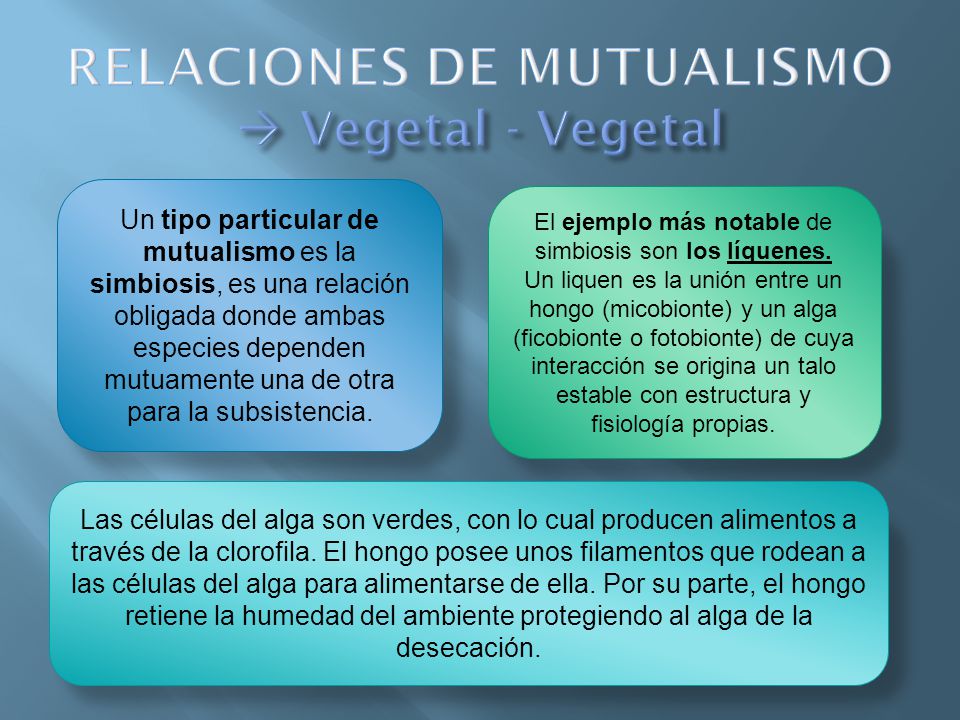 RELACIONES DE MUTUALISMO
→ Vegetal - Vegetal

Un tipo particular de mutualismo es la simbiosis, es una relación obligada donde ambas especies dependen mutuamente una de otra para la subsistencia.

El ejemplo más notable de simbiosis son los líquenes.
Un liquen es la unión entre un hongo (micobionte) y un alga (ficobionte o fotobionte) de cuya interacción se origina un talo estable con estructura y fisiología propias.

Las células del alga son verdes, con lo cual producen alimentos a través de la clorofila. El hongo posee unos filamentos que rodean a las células del alga para alimentarse de ella. Por su parte, el hongo retiene la humedad del ambiente protegiendo al alga de la desecación.